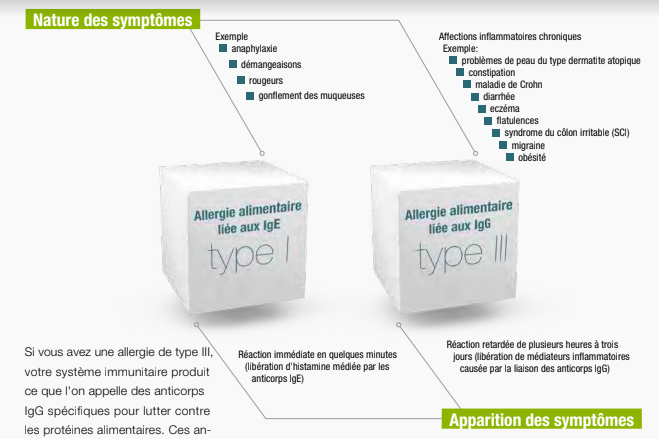 Nature des symptômes

Exemple
anaphylaxie
démangeaisons
rougeurs
gonflement des muqueuses

Affections inflammatoires chroniques
Exemple:
problèmes de peau du type dermatite atopique
constipation
maladie de Crohn
diarrhée
eczéma
flatulences
syndrome du côlon irritable (SCI)
migraine
obésité

Allergie alimentaire liée aux IgE
type I

Allergie alimentaire liée aux IgG
type III

Si vous avez une allergie de type III, votre système immunitaire produit ce que l'on appelle des anticorps IgG spécifiques pour lutter contre les protéines alimentaires. Ces an-

Réaction immédiate en quelques minutes (libération d'histamine médiée par les anticorps IgE)

Réaction retardée de plusieurs heures à trois jours (libération de médiateurs inflammatoires causée par la liaison des anticorps IgG)

Apparition des symptômes